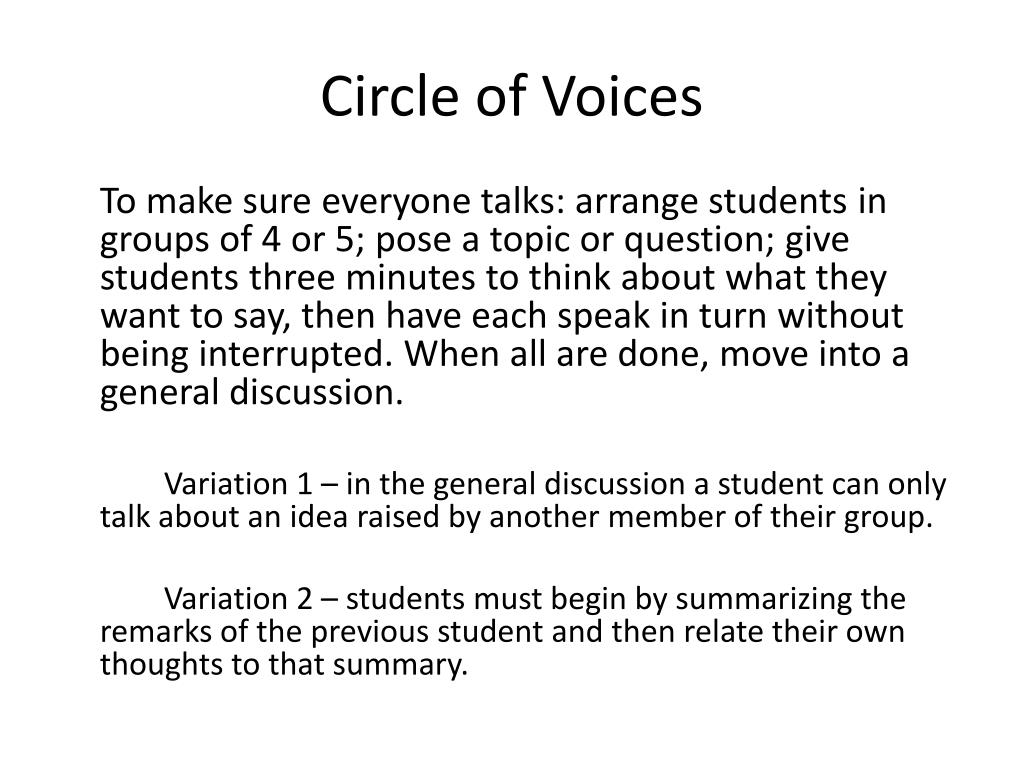 Circle of Voices

To make sure everyone talks: arrange students in groups of 4 or 5; pose a topic or question; give students three minutes to think about what they want to say, then have each speak in turn without being interrupted. When all are done, move into a general discussion.

Variation 1 – in the general discussion a student can only talk about an idea raised by another member of their group.

Variation 2 – students must begin by summarizing the remarks of the previous student and then relate their own thoughts to that summary.